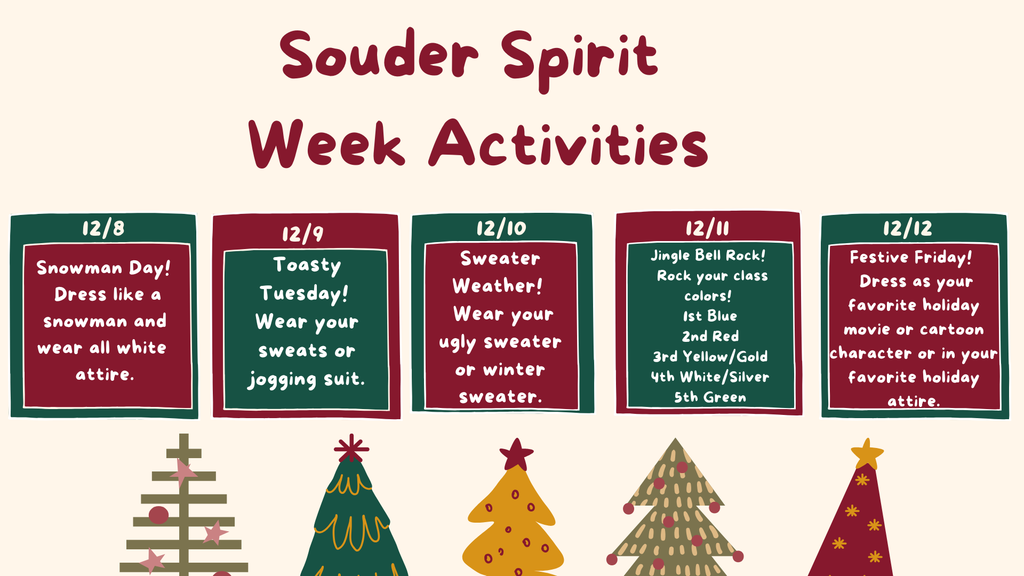 Souder Spirit Week Activities

12/8

Snowman Day! Dress like a snowman and wear all white attire.

12/9

Toasty Tuesday! Wear your sweats or jogging suit.

12/10

Sweater Weather! Wear your ugly sweater or winter sweater.

12/11

Jingle Bell Rock! Rock your class colors!
1st Blue
2nd Red
3rd Yellow/Gold
4th White/Silver
5th Green

12/12

Festive Friday! Dress as your favorite holiday movie or cartoon character or in your favorite holiday attire.